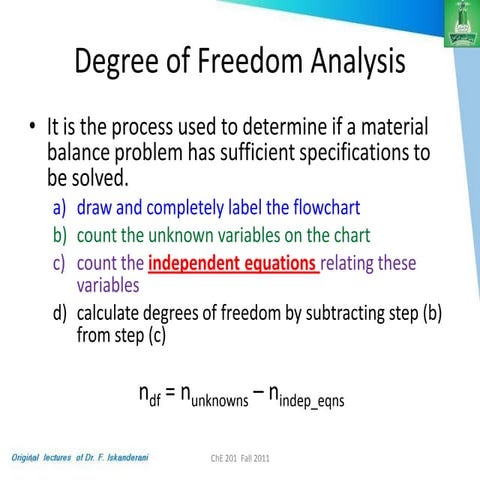 Degree of Freedom Analysis

• It is the process used to determine if a material balance problem has sufficient specifications to be solved.

a) draw and completely label the flowchart
b) count the unknown variables on the chart
c) count the independent equations relating these variables
d) calculate degrees of freedom by subtracting step (b) from step (c)

$n_{df} = n_{unknowns} - n_{indep\_eqns}$

Original lectures of Dr. F. Iskanderani

ChE 201 Fall 2011